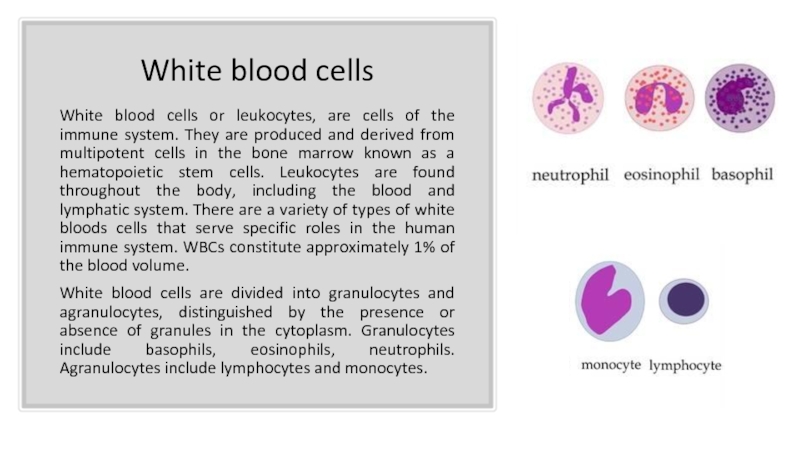 White blood cells

White blood cells or leukocytes, are cells of the immune system. They are produced and derived from multipotent cells in the bone marrow known as a hematopoietic stem cells. Leukocytes are found throughout the body, including the blood and lymphatic system. There are a variety of types of white bloods cells that serve specific roles in the human immune system. WBCs constitute approximately 1% of the blood volume.

White blood cells are divided into granulocytes and agranulocytes, distinguished by the presence or absence of granules in the cytoplasm. Granulocytes include basophils, eosinophils, neutrophils. Agranulocytes include lymphocytes and monocytes.

neutrophil eosinophil basophil

monocyte lymphocyte